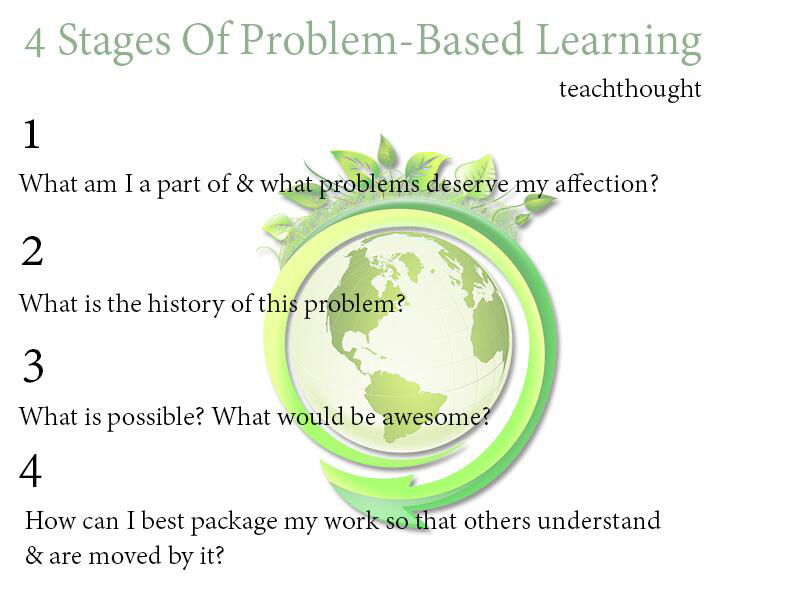 4 Stages Of Problem-Based Learning

teachthought

1

What am I a part of & what problems deserve my affection?

2

What is the history of this problem?

3

What is possible? What would be awesome?

4

How can I best package my work so that others understand & are moved by it?